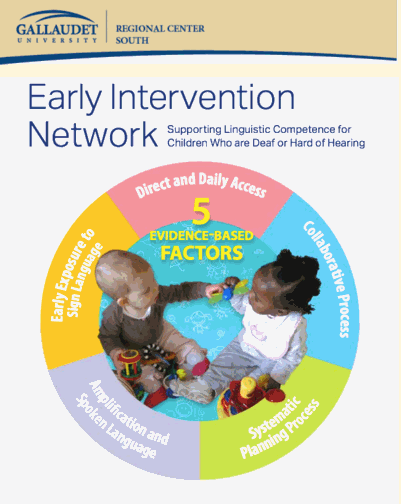 GALLAUDET UNIVERSITY

REGIONAL CENTER SOUTH

Early Intervention Network

Supporting Linguistic Competence for Children Who are Deaf or Hard of Hearing

Direct and Daily Access

5 EVIDENCE-BASED FACTORS

Collaborative Process

Systematic Planning Process

Amplification and Spoken Language

Early Exposure to Sign Language